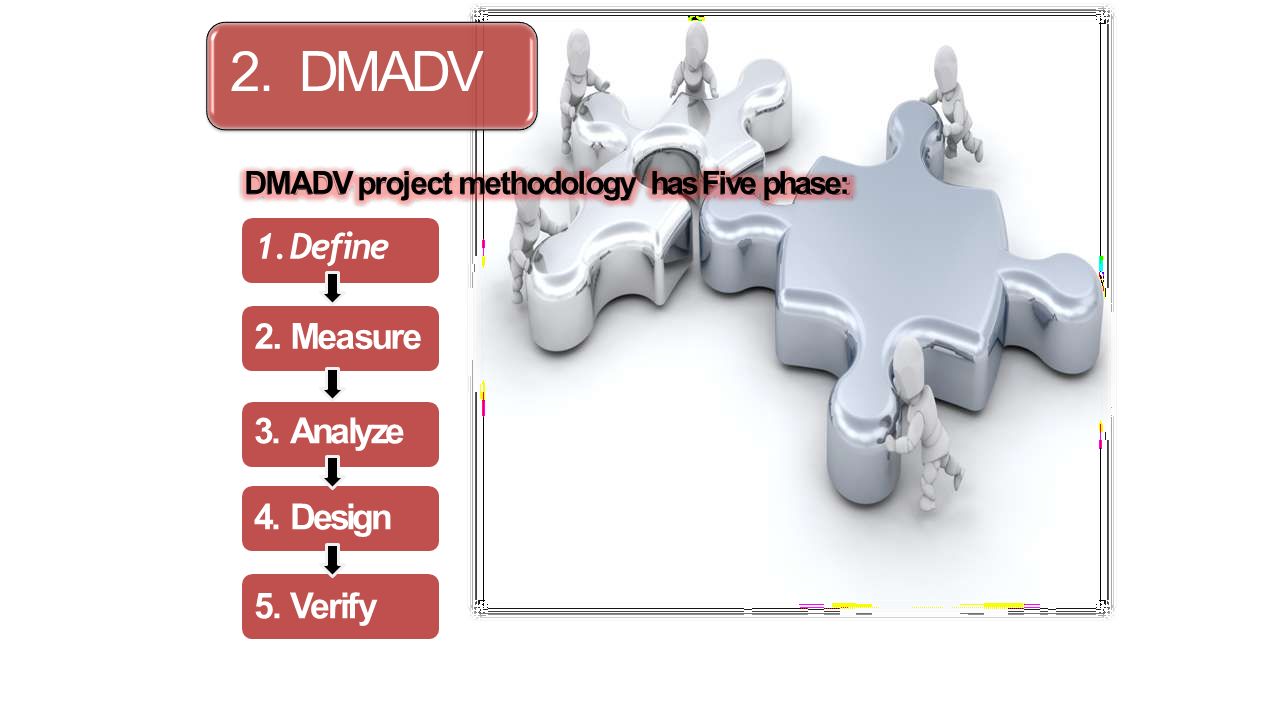 2. DMADV

DMADV project methodology has Five phase:

1. Define

2. Measure

3. Analyze

4. Design

5. Verify